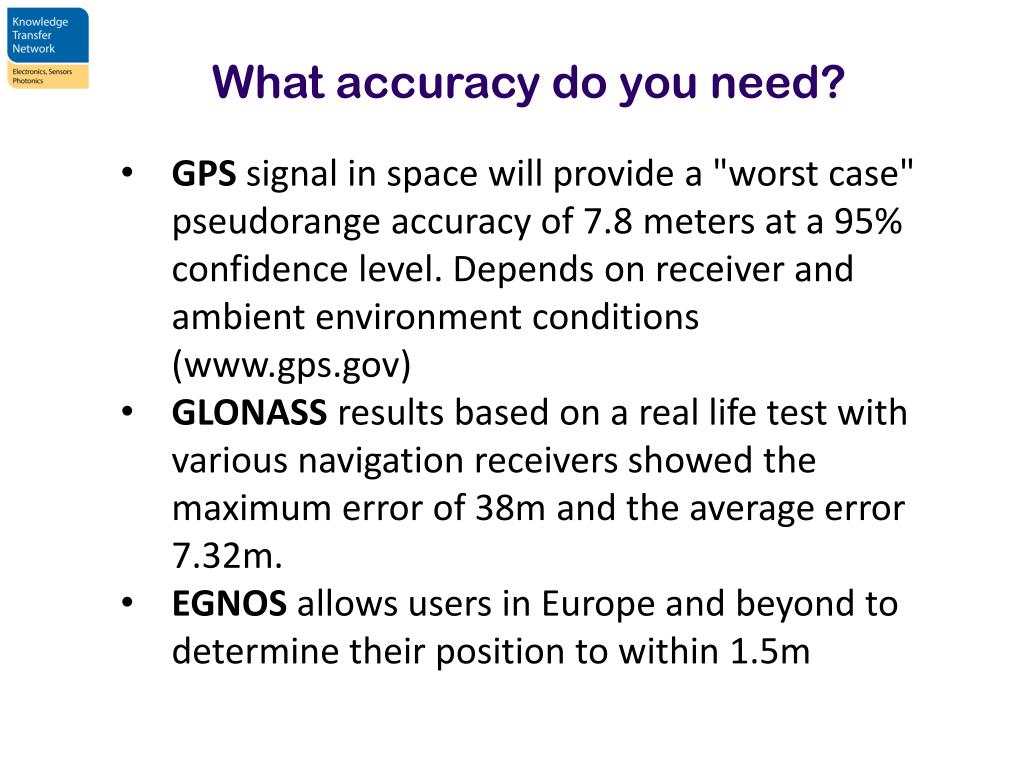 Knowledge Transfer Network

Electronics, Sensors Photonics

What accuracy do you need?

• GPS signal in space will provide a "worst case" pseudorange accuracy of 7.8 meters at a 95% confidence level. Depends on receiver and ambient environment conditions (www.gps.gov)
• GLONASS results based on a real life test with various navigation receivers showed the maximum error of 38m and the average error 7.32m.
• EGNOS allows users in Europe and beyond to determine their position to within 1.5m